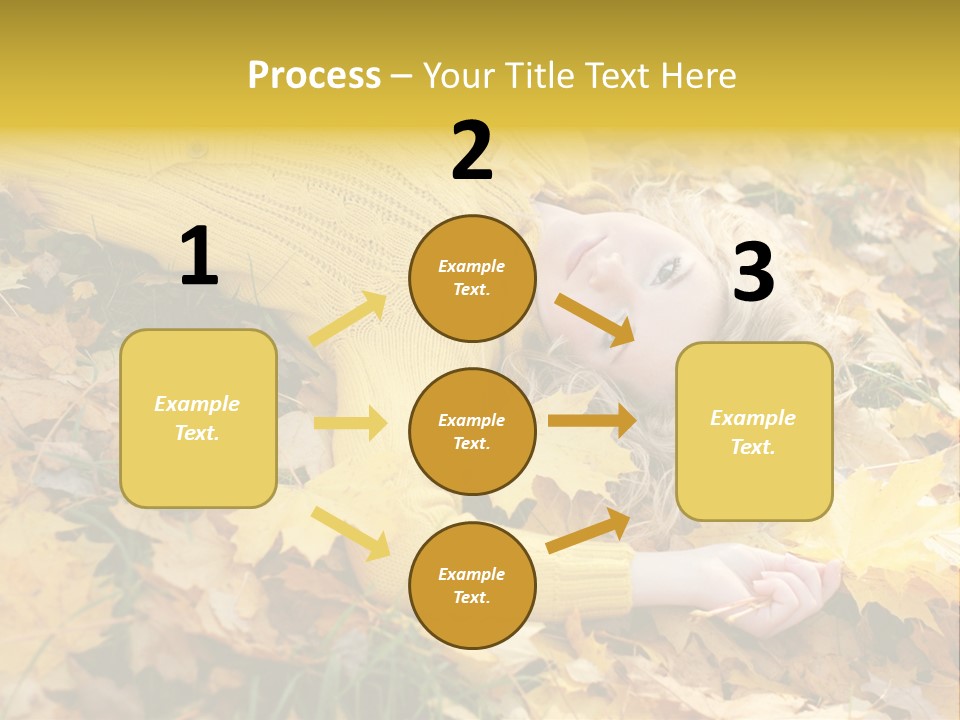 Process – Your Title Text Here

1

Example Text.

2

Example Text.

Example Text.

Example Text.

3

Example Text.